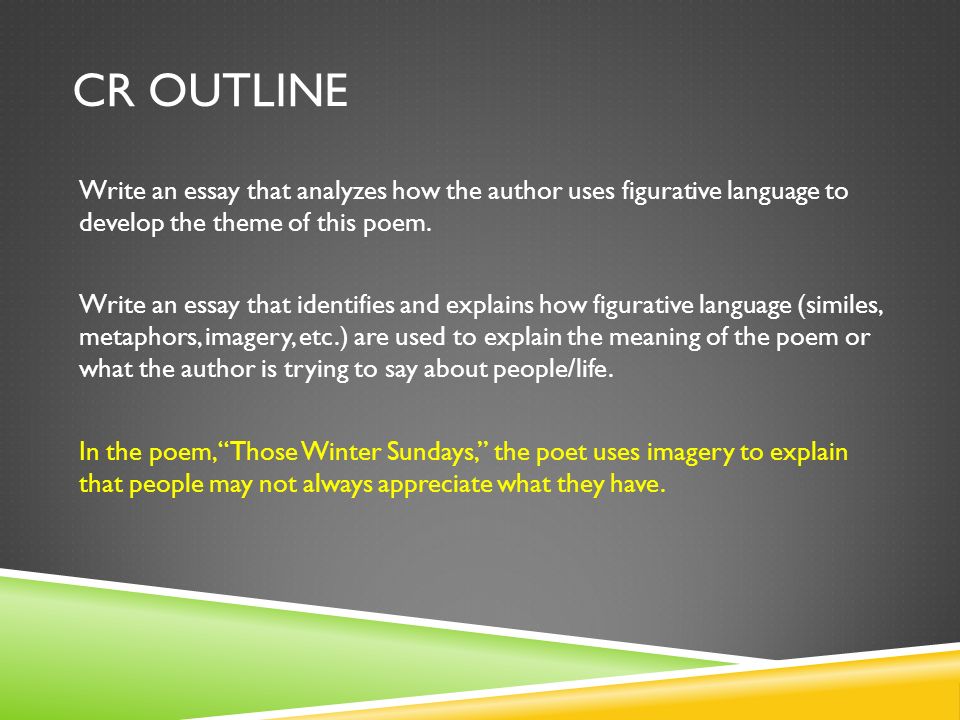 CR OUTLINE

Write an essay that analyzes how the author uses figurative language to develop the theme of this poem.

Write an essay that identifies and explains how figurative language (similes, metaphors, imagery, etc.) are used to explain the meaning of the poem or what the author is trying to say about people/life.

In the poem, "Those Winter Sundays," the poet uses imagery to explain that people may not always appreciate what they have.